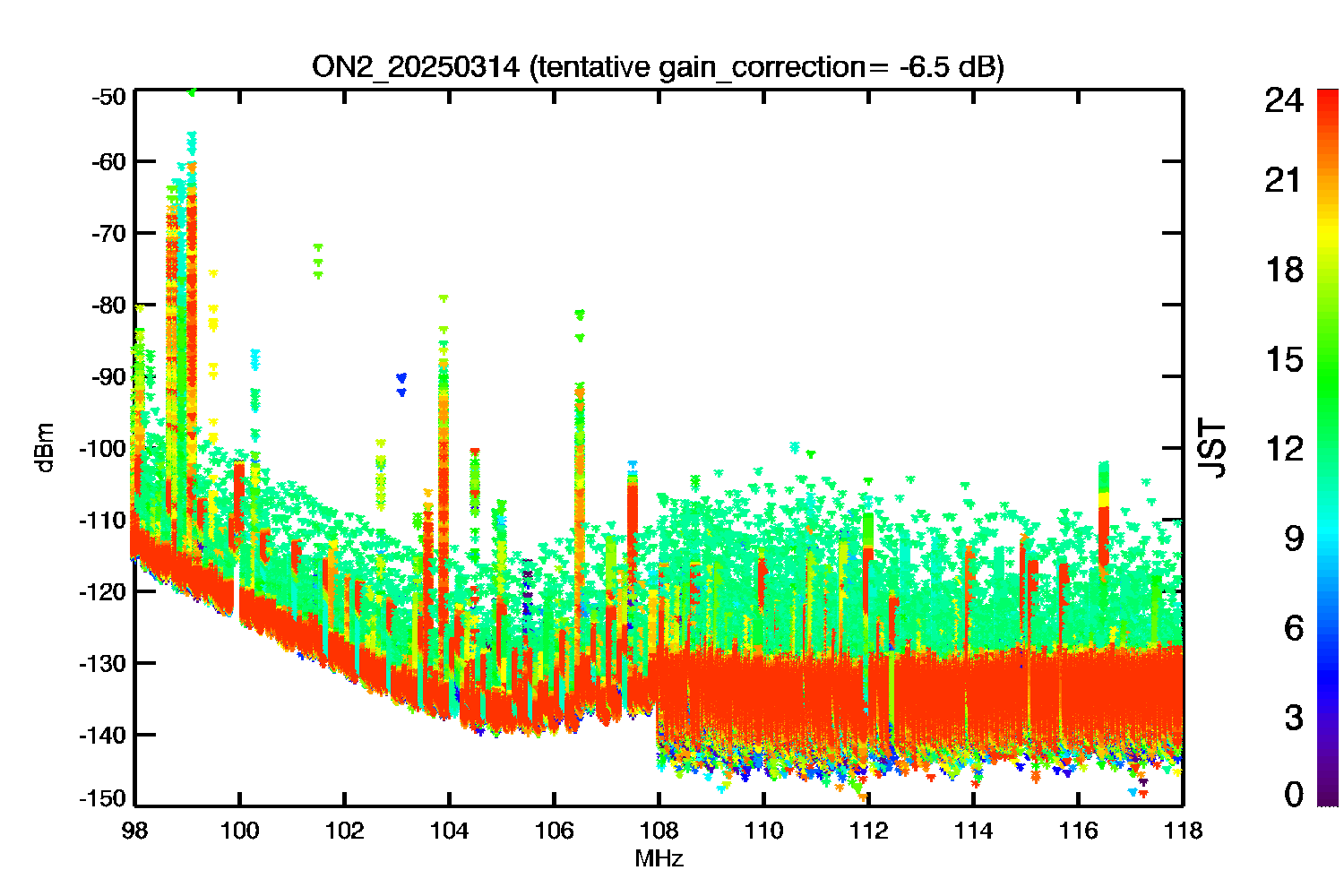 ON2_20250314 (tentative gain_correction= -6.5 dB)

-50
-60
-70
-80
-90
-100
-110
-120
-130
-140
-150

dBm

98
100
102
104
106
108
110
112
114
116
118

MHz

24
21
18
15
12
9
6
3
0

JST